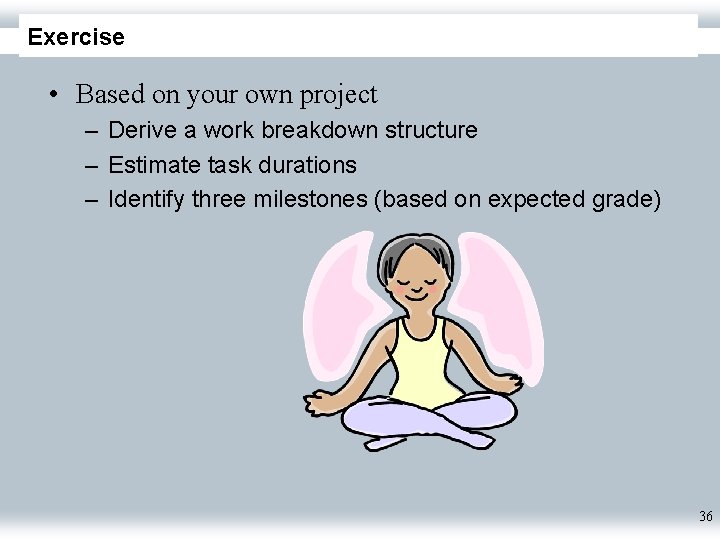 Exercise

• Based on your own project
– Derive a work breakdown structure
– Estimate task durations
– Identify three milestones (based on expected grade)

36